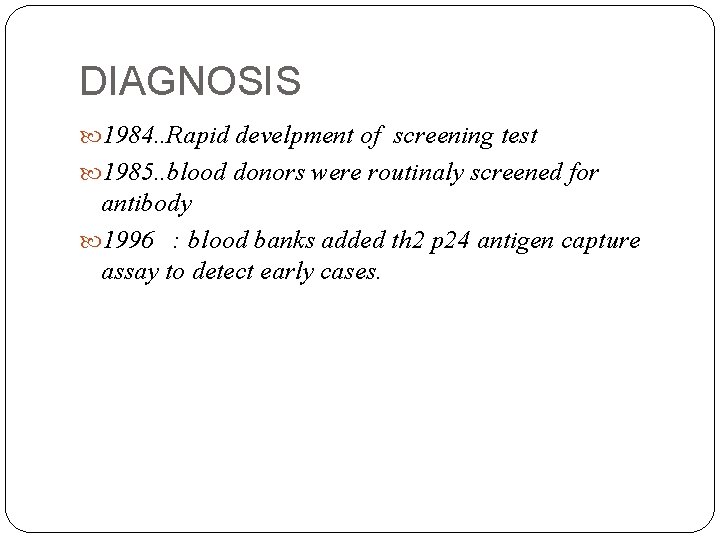 DIAGNOSIS

1984..Rapid develpment of screening test

1985..blood donors were routinaly screened for antibody

1996 : blood banks added th2 p24 antigen capture assay to detect early cases.